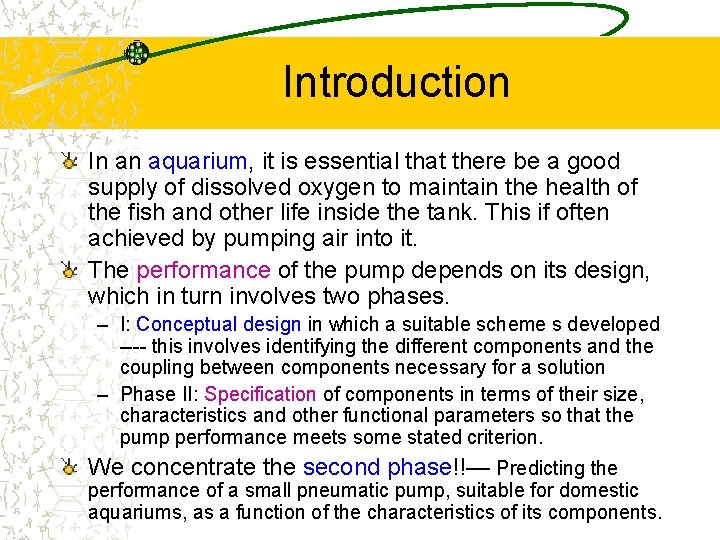 Introduction

In an aquarium, it is essential that there be a good supply of dissolved oxygen to maintain the health of the fish and other life inside the tank. This if often achieved by pumping air into it.

The performance of the pump depends on its design, which in turn involves two phases.

– I: Conceptual design in which a suitable scheme s developed ---- this involves identifying the different components and the coupling between components necessary for a solution

– Phase II: Specification of components in terms of their size, characteristics and other functional parameters so that the pump performance meets some stated criterion.

We concentrate the second phase!!— Predicting the performance of a small pneumatic pump, suitable for domestic aquariums, as a function of the characteristics of its components.